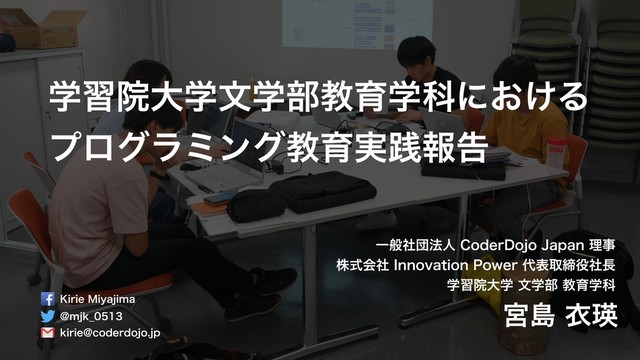 学習院大学文学部教育学科における
プログラミング教育実践報告

一般社団法人 CoderDojo Japan 理事
株式会社 Innovation Power 代表取締役社長
学習院大学 文学部 教育学科
宮島 衣瑛

Kirie Miyajima
@mjk_0513
kirie@coderdojo.jp